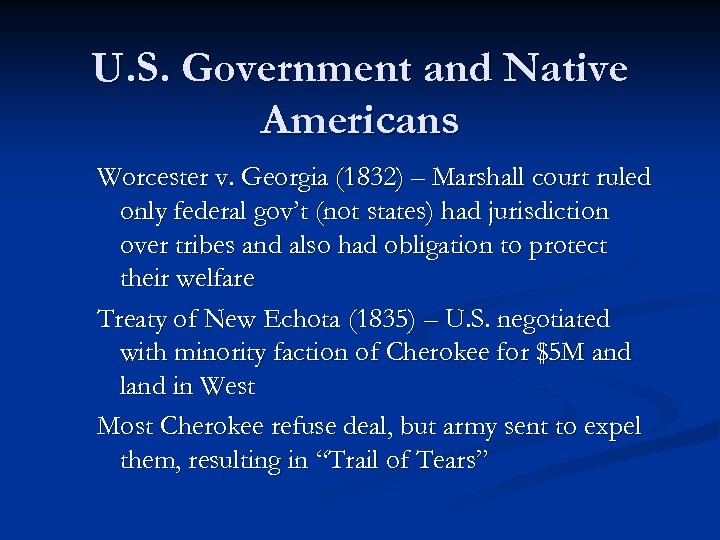 U.S. Government and Native Americans

Worcester v. Georgia (1832) – Marshall court ruled only federal gov't (not states) had jurisdiction over tribes and also had obligation to protect their welfare

Treaty of New Echota (1835) – U.S. negotiated with minority faction of Cherokee for \$5M and land in West

Most Cherokee refuse deal, but army sent to expel them, resulting in "Trail of Tears"